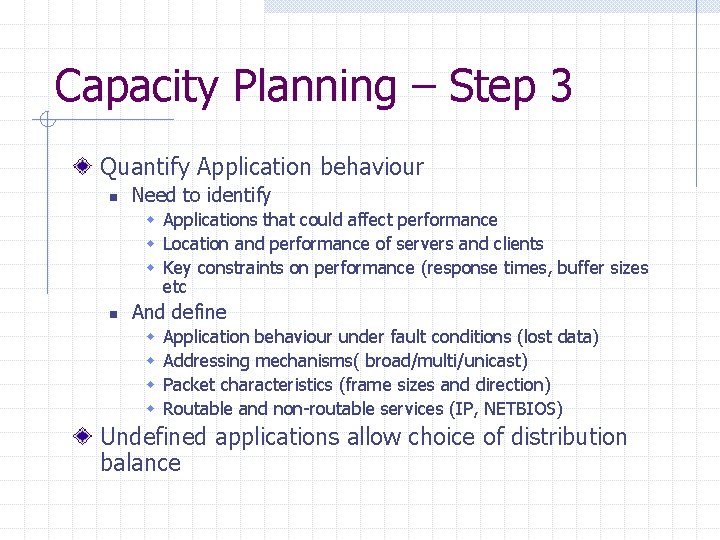 Capacity Planning – Step 3

Quantify Application behaviour

Need to identify

Applications that could affect performance

Location and performance of servers and clients

Key constraints on performance (response times, buffer sizes etc

And define

Application behaviour under fault conditions (lost data)

Addressing mechanisms( broad/multi/unicast)

Packet characteristics (frame sizes and direction)

Routable and non-routable services (IP, NETBIOS)

Undefined applications allow choice of distribution balance